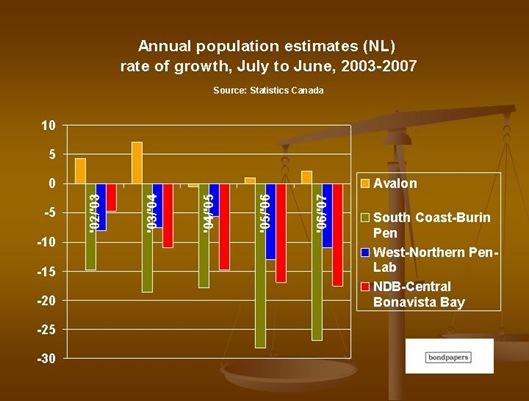 Annual population estimates (NL) rate of growth, July to June, 2003-2007

Source: Statistics Canada

10
5
0
-5
-10
-15
-20
-25
-30

'02/'03
'03/'04
'04/'05
'05/'06
'06/'07

Avalon
South Coast-Burin Pen
West-Northern Pen-Lab
NDB-Central Bonavista Bay

bondpapers